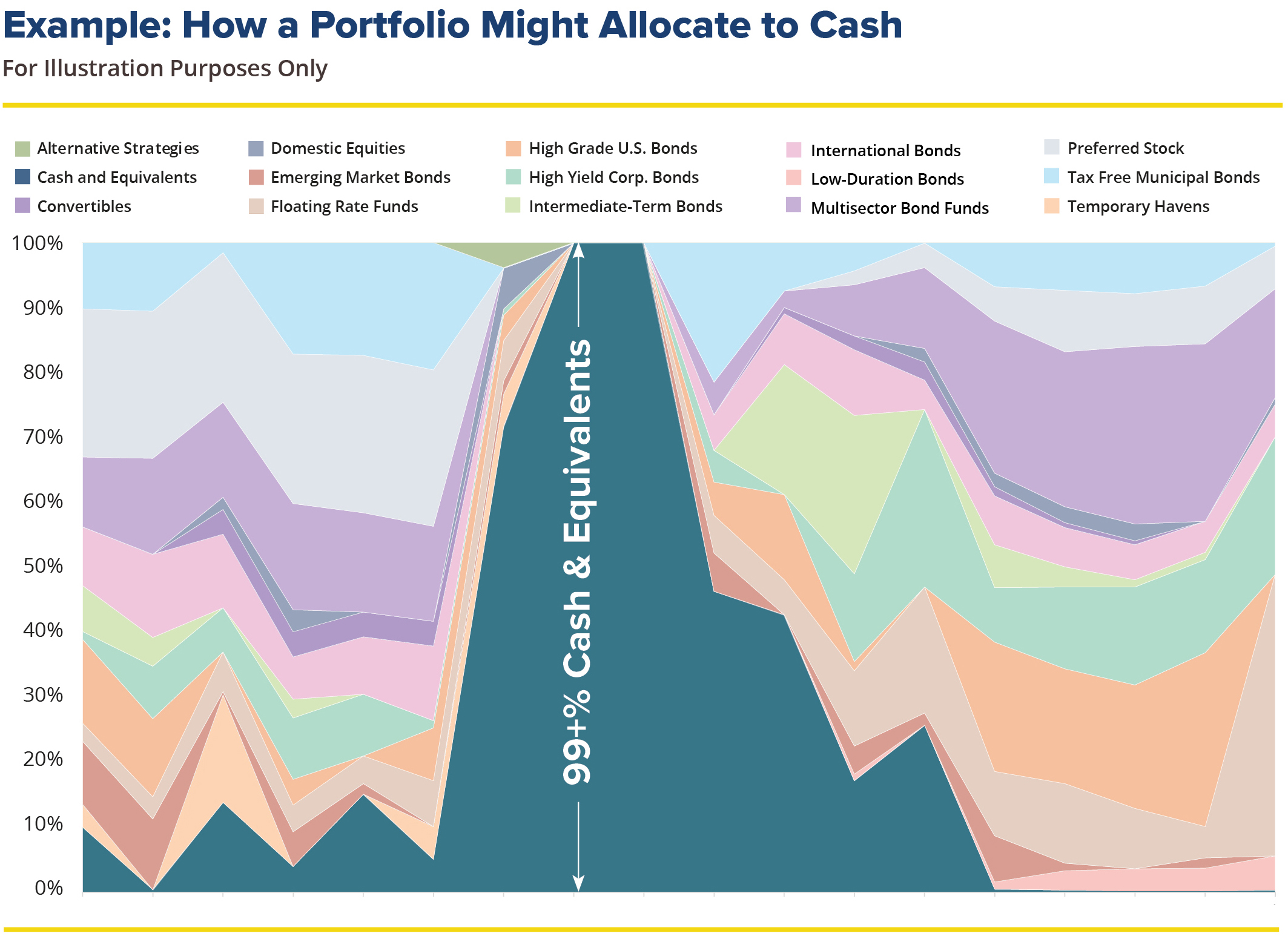 Example: How a Portfolio Might Allocate to Cash

For Illustration Purposes Only

Alternative Strategies
Cash and Equivalents
Convertibles
Domestic Equities
Emerging Market Bonds
Floating Rate Funds
High Grade U.S. Bonds
High Yield Corp. Bonds
Intermediate-Term Bonds
International Bonds
Low-Duration Bonds
Multisector Bond Funds
Preferred Stock
Tax Free Municipal Bonds
Temporary Havens

100%
90%
80%
70%
60%
50%
40%
30%
20%
10%
0%

99+% Cash & Equivalents